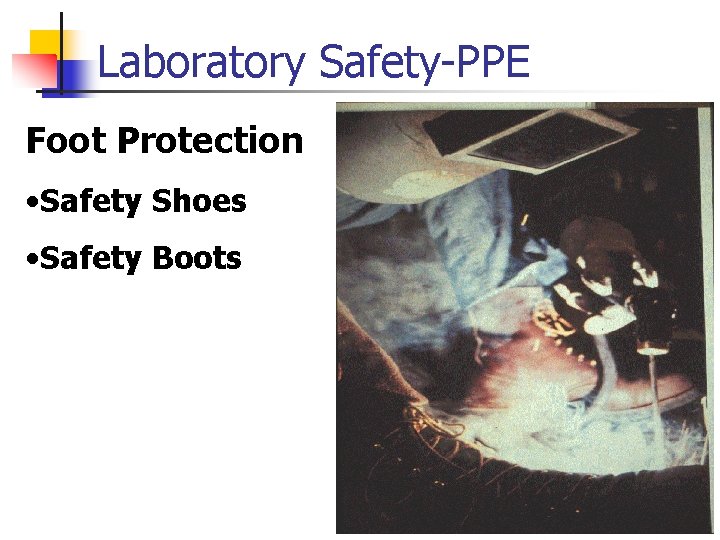 Laboratory Safety-PPE

Foot Protection

•Safety Shoes

•Safety Boots